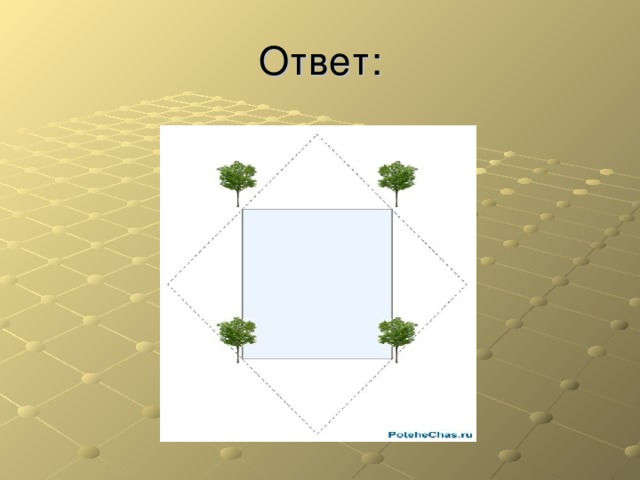 Ответ:

PoteheChas.ru